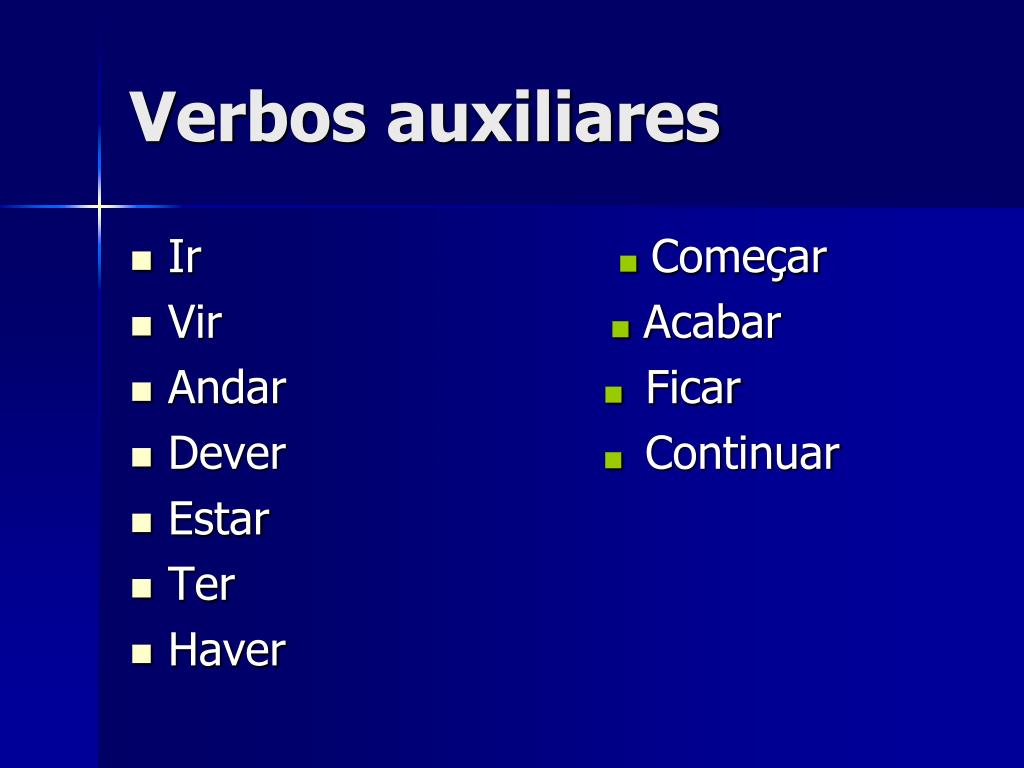 Verbos auxiliares

- Ir
- Vir
- Andar
- Dever
- Estar
- Ter
- Haver

- Começar
- Acabar
- Ficar
- Continuar